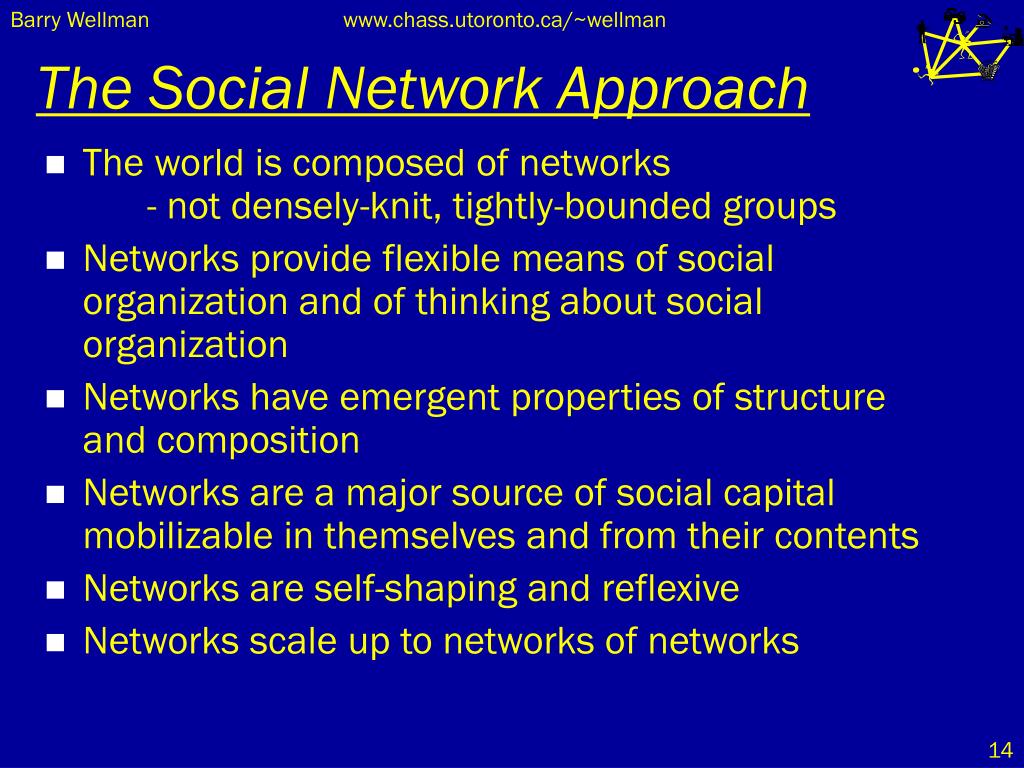 Barry Wellman www.chass.utoronto.ca/~wellman

The Social Network Approach

- The world is composed of networks
  - not densely-knit, tightly-bounded groups
- Networks provide flexible means of social organization and of thinking about social organization
- Networks have emergent properties of structure and composition
- Networks are a major source of social capital mobilizable in themselves and from their contents
- Networks are self-shaping and reflexive
- Networks scale up to networks of networks

14